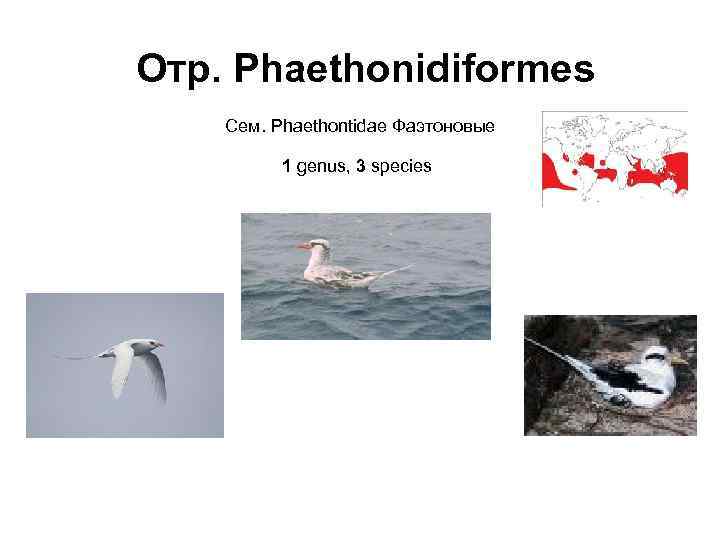 Отр. Phaethonidiformes

Сем. Phaethontidae Фаэтоновые

1 genus, 3 species